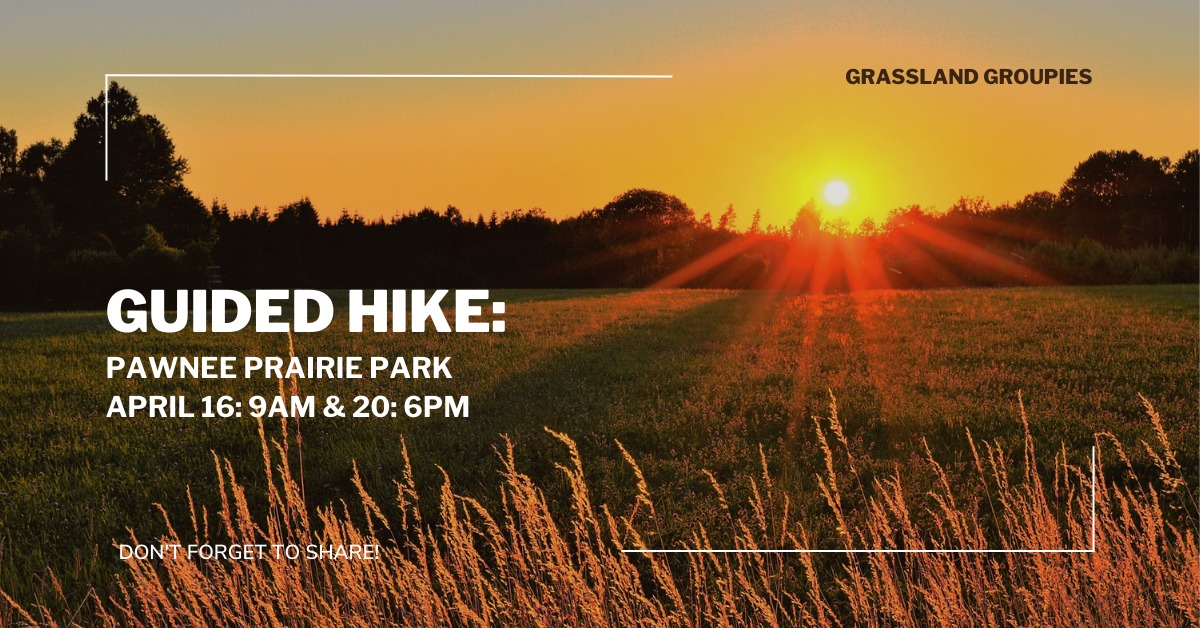 GRASSLAND GROUPIES

GUIDED HIKE:

PAWNEE PRAIRIE PARK
APRIL 16: 9AM & 20: 6PM

DON'T FORGET TO SHARE!